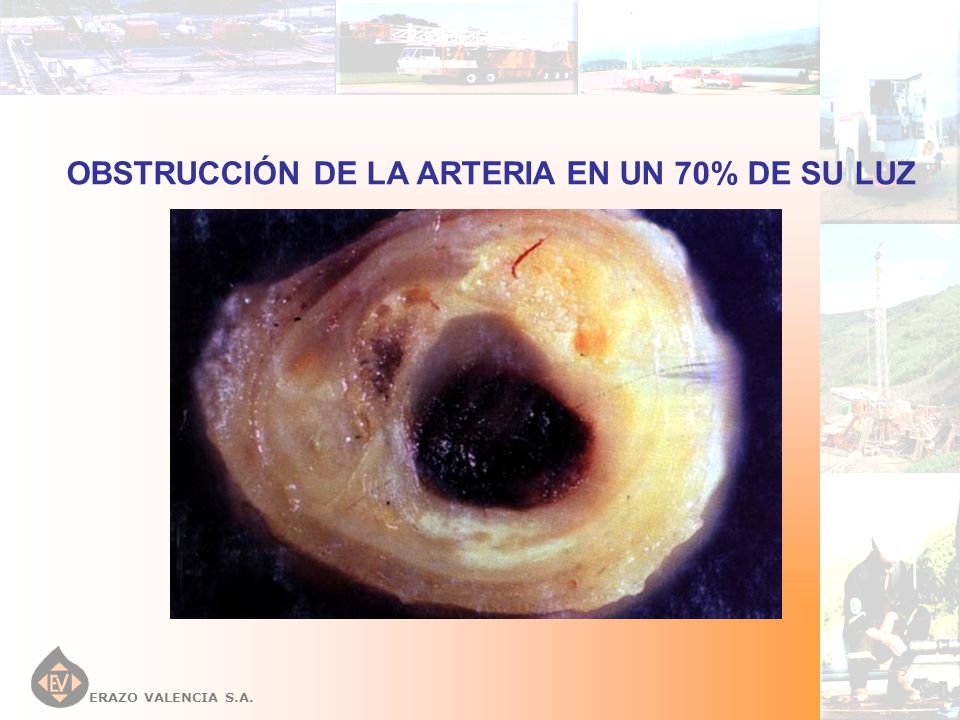 OBSTRUCCIÓN DE LA ARTERIA EN UN 70% DE SU LUZ

EV

ERAZO VALENCIA S.A.